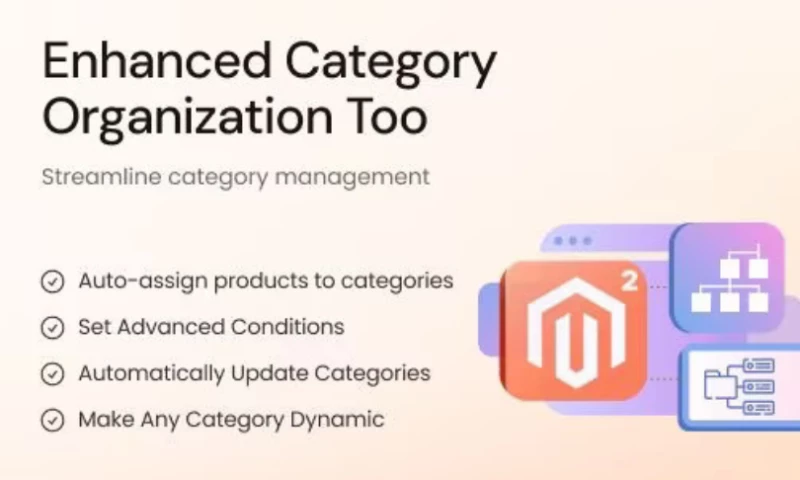 Enhanced Category Organization Too

Streamline category management

Auto-assign products to categories

Set Advanced Conditions

Automatically Update Categories

Make Any Category Dynamic

2